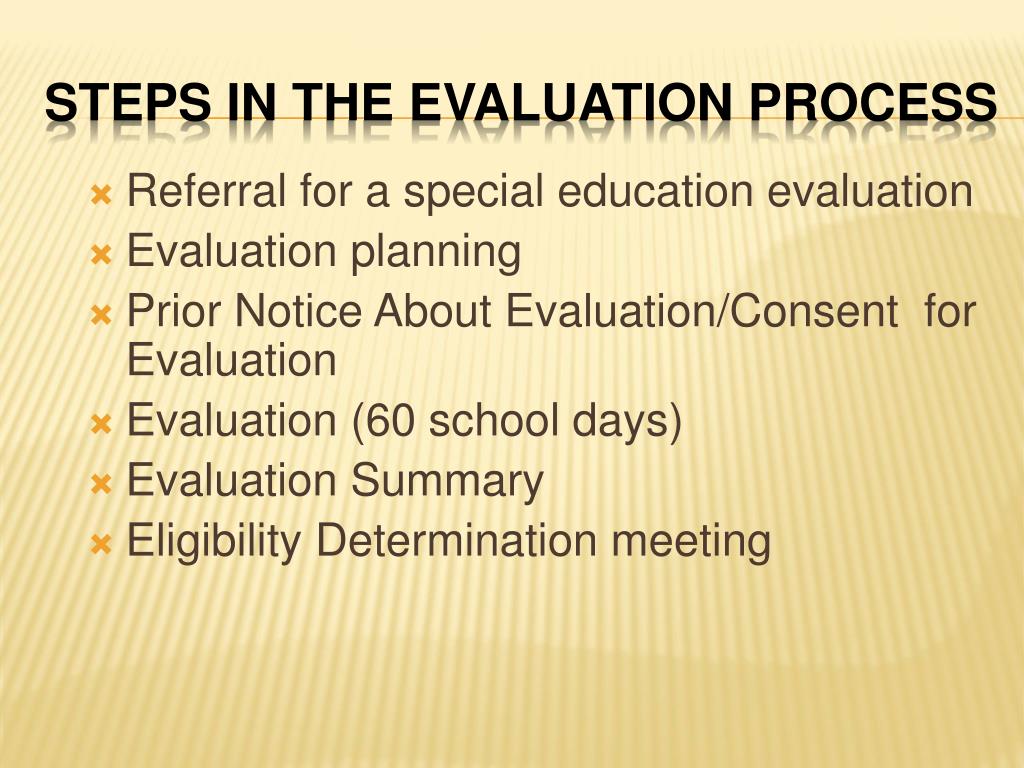 STEPS IN THE EVALUATION PROCESS

Referral for a special education evaluation
Evaluation planning
Prior Notice About Evaluation/Consent for Evaluation
Evaluation (60 school days)
Evaluation Summary
Eligibility Determination meeting